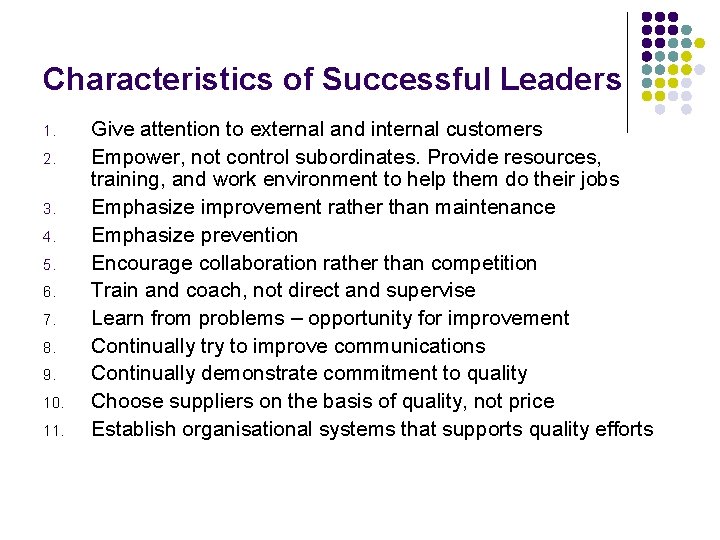 Characteristics of Successful Leaders

1. Give attention to external and internal customers
2. Empower, not control subordinates. Provide resources, training, and work environment to help them do their jobs
3. Emphasize improvement rather than maintenance
4. Emphasize prevention
5. Encourage collaboration rather than competition
6. Train and coach, not direct and supervise
7. Learn from problems – opportunity for improvement
8. Continually try to improve communications
9. Continually demonstrate commitment to quality
10. Choose suppliers on the basis of quality, not price
11. Establish organisational systems that supports quality efforts